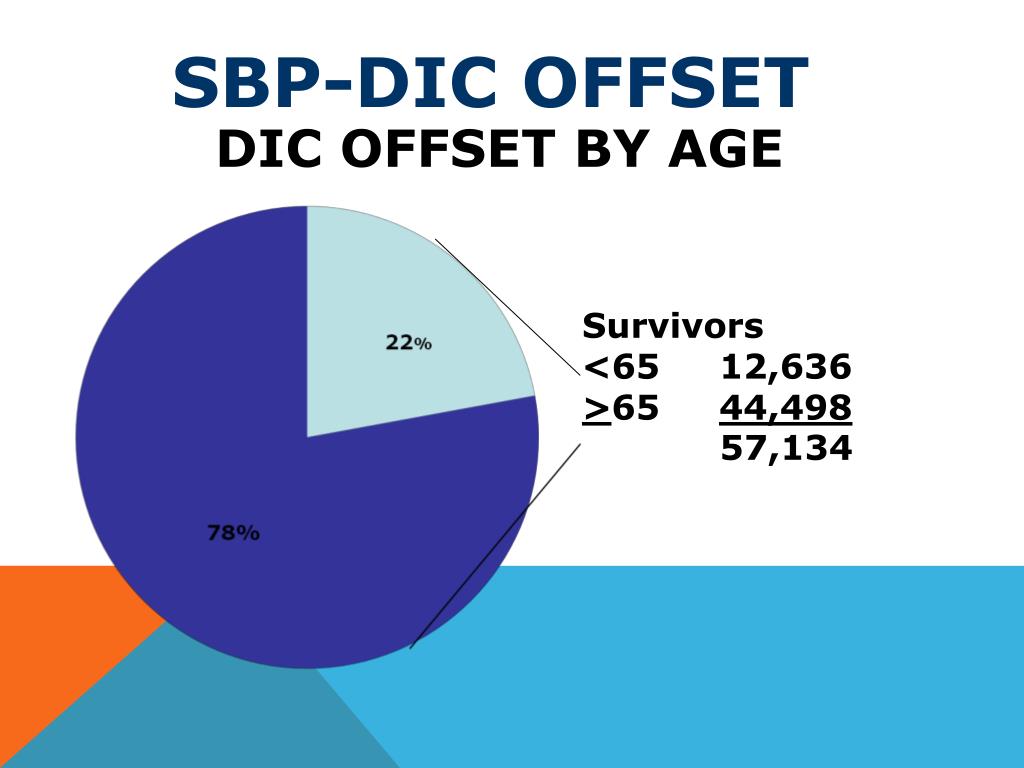 SBP-DIC OFFSET
DIC OFFSET BY AGE

22%

78%

Survivors
<65 12,636
$\geq$65 44,498
57,134